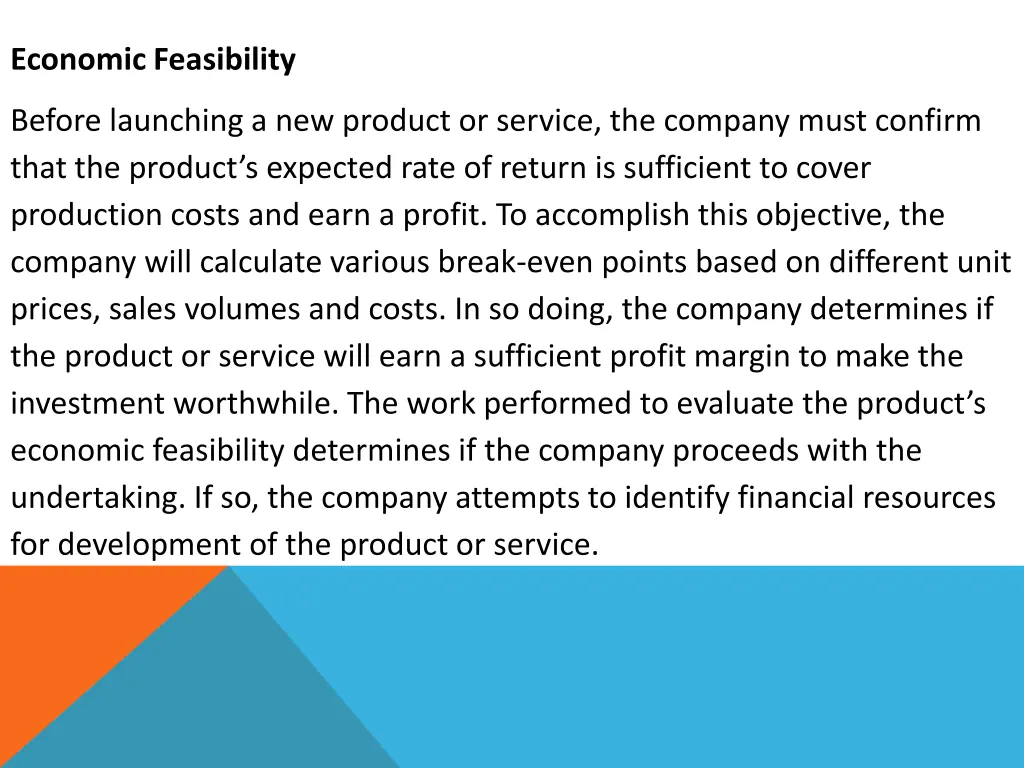 Economic Feasibility

Before launching a new product or service, the company must confirm that the product’s expected rate of return is sufficient to cover production costs and earn a profit. To accomplish this objective, the company will calculate various break-even points based on different unit prices, sales volumes and costs. In so doing, the company determines if the product or service will earn a sufficient profit margin to make the investment worthwhile. The work performed to evaluate the product’s economic feasibility determines if the company proceeds with the undertaking. If so, the company attempts to identify financial resources for development of the product or service.